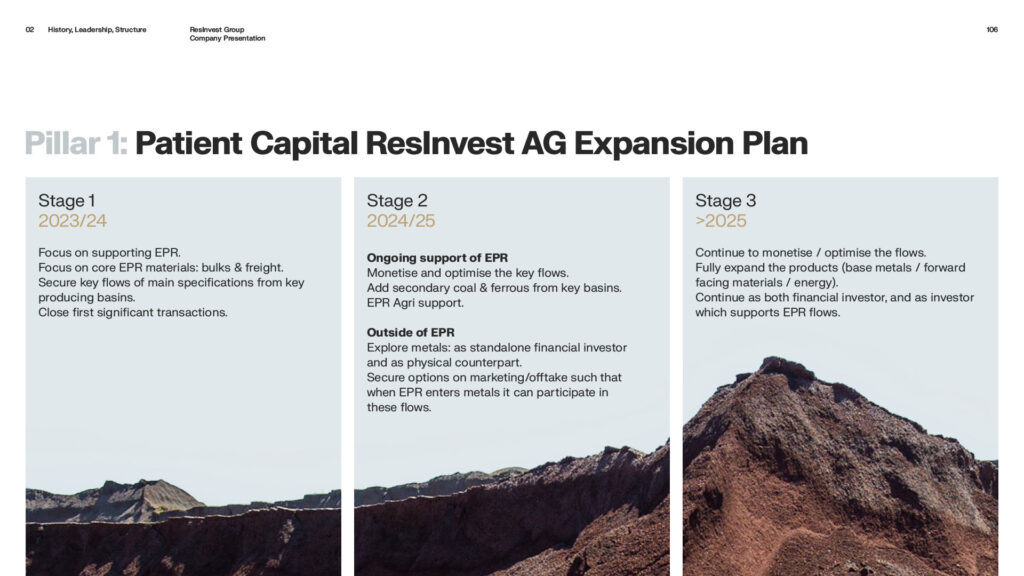 02 History, Leadership, Structure

ResInvest Group
Company Presentation

106

Pillar 1: Patient Capital ResInvest AG Expansion Plan

Stage 1
2023/24

Focus on supporting EPR.
Focus on core EPR materials: bulks & freight.
Secure key flows of main specifications from key producing basins.
Close first significant transactions.

Stage 2
2024/25

Ongoing support of EPR
Monetise and optimise the key flows.
Add secondary coal & ferrous from key basins.
EPR Agri support.

Outside of EPR
Explore metals: as standalone financial investor and as physical counterpart.
Secure options on marketing/offtake such that when EPR enters metals it can participate in these flows.

Stage 3
>2025

Continue to monetise / optimise the flows.
Fully expand the products (base metals / forward facing materials / energy).
Continue as both financial investor, and as investor which supports EPR flows.